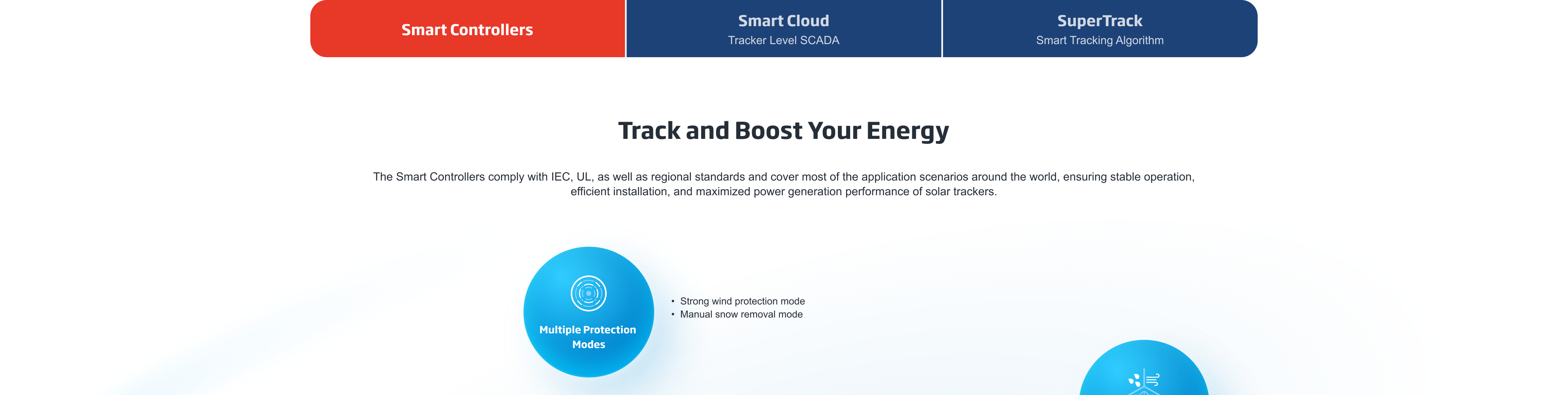 Smart Controllers

Smart Cloud
Tracker Level SCADA

SuperTrack
Smart Tracking Algorithm

Track and Boost Your Energy

The Smart Controllers comply with IEC, UL, as well as regional standards and cover most of the application scenarios around the world, ensuring stable operation, efficient installation, and maximized power generation performance of solar trackers.

Multiple Protection Modes

• Strong wind protection mode
• Manual snow removal mode